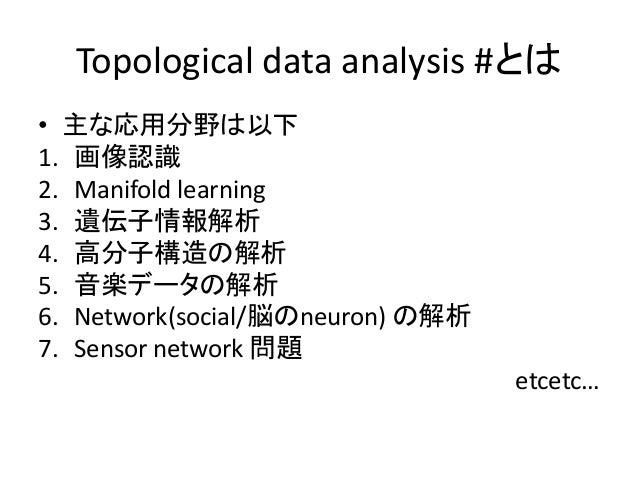 Topological data analysis #とは

• 主な応用分野は以下
1. 画像認識
2. Manifold learning
3. 遺伝子情報解析
4. 高分子構造の解析
5. 音楽データの解析
6. Network(social/脳のneuron) の解析
7. Sensor network 問題

etcetc…